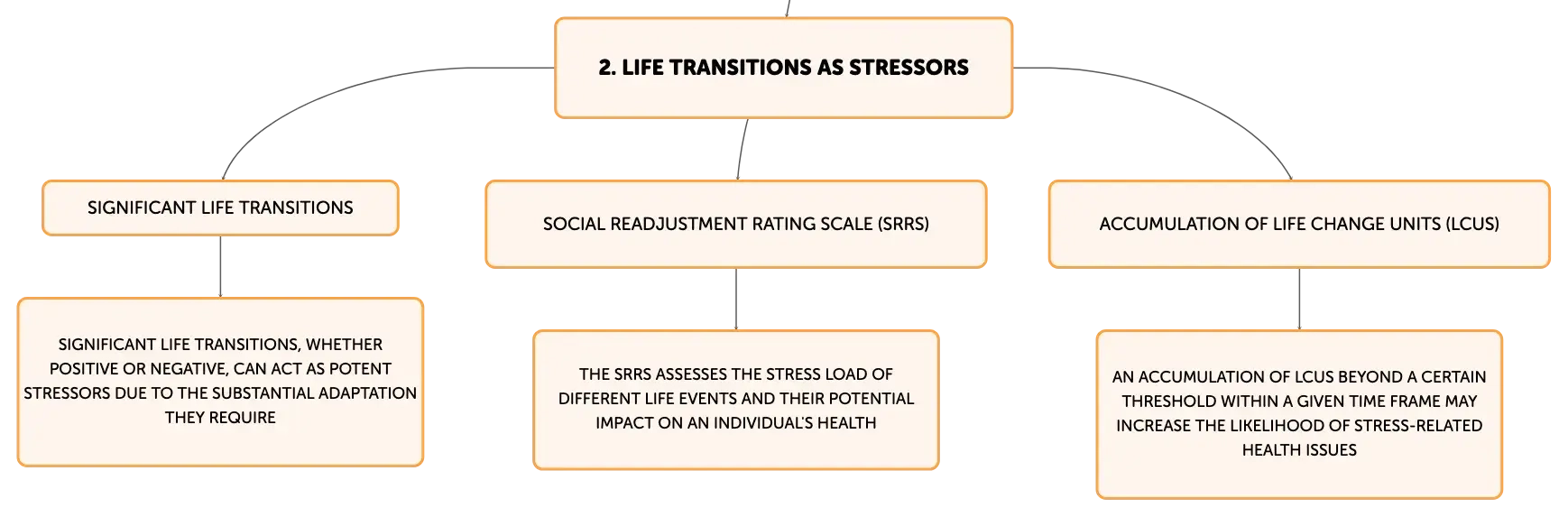 2. LIFE TRANSITIONS AS STRESSORS

SIGNIFICANT LIFE TRANSITIONS

SIGNIFICANT LIFE TRANSITIONS, WHETHER POSITIVE OR NEGATIVE, CAN ACT AS POTENT STRESSORS DUE TO THE SUBSTANTIAL ADAPTATION THEY REQUIRE

SOCIAL READJUSTMENT RATING SCALE (SRRS)

THE SRRS ASSESSES THE STRESS LOAD OF DIFFERENT LIFE EVENTS AND THEIR POTENTIAL IMPACT ON AN INDIVIDUAL'S HEALTH

ACCUMULATION OF LIFE CHANGE UNITS (LCUS)

AN ACCUMULATION OF LCUS BEYOND A CERTAIN THRESHOLD WITHIN A GIVEN TIME FRAME MAY INCREASE THE LIKELIHOOD OF STRESS-RELATED HEALTH ISSUES